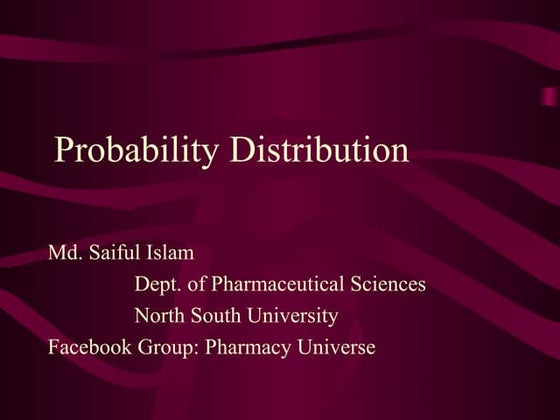 Probability Distribution

Md. Saiful Islam
Dept. of Pharmaceutical Sciences
North South University
Facebook Group: Pharmacy Universe